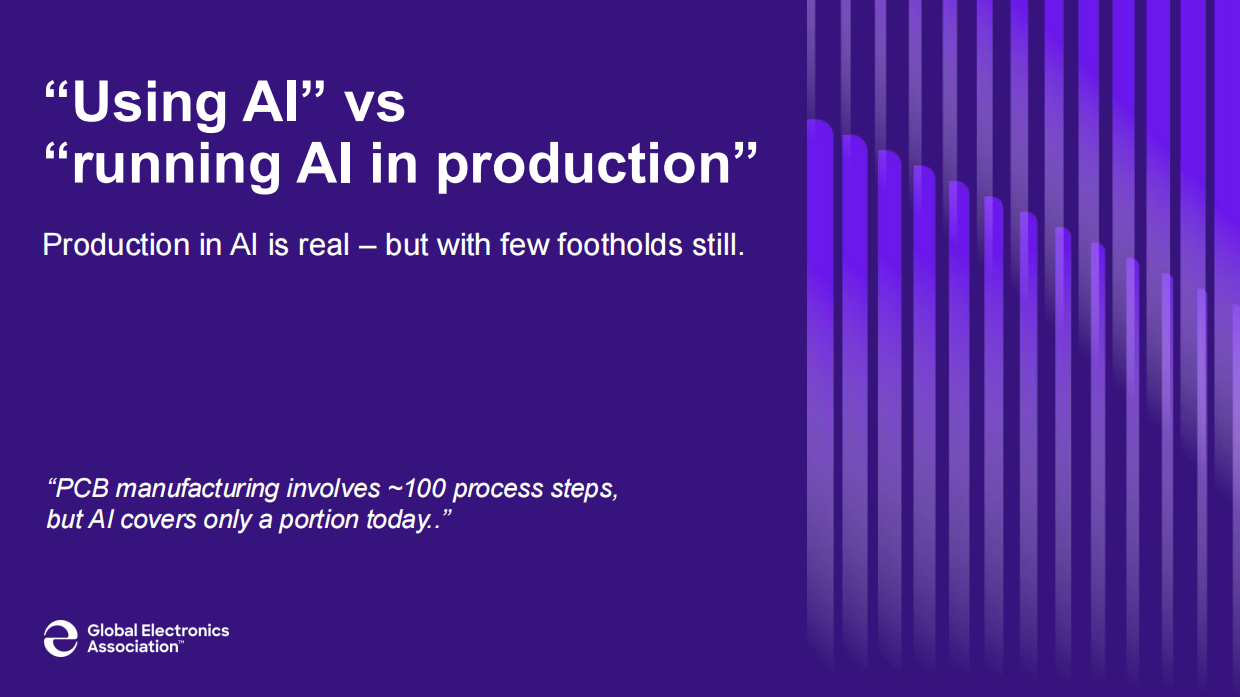 “Using AI” vs
“running AI in production”

Production in AI is real – but with few footholds still.

“PCB manufacturing involves ~100 process steps, but AI covers only a portion today..”

Global Electronics Association™